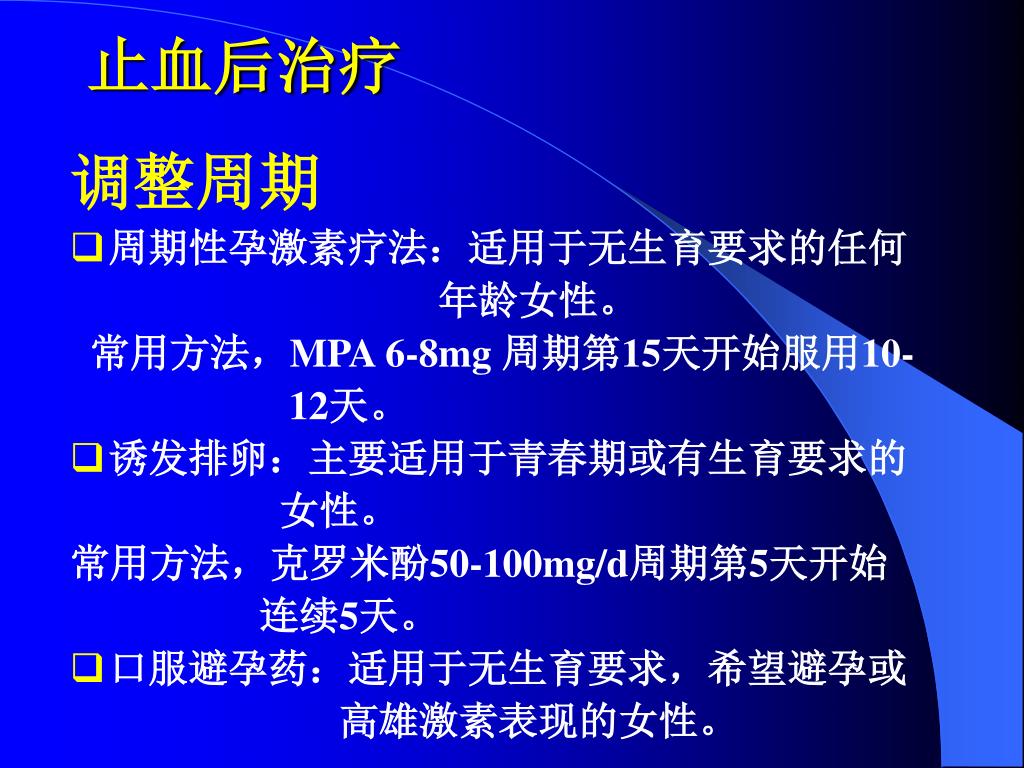 止血后治疗

调整周期

❑周期性孕激素疗法：适用于无生育要求的任何年龄女性。

常用方法，MPA 6-8mg 周期第15天开始服用10-12天。

❑诱发排卵：主要适用于青春期或有生育要求的女性。

常用方法，克罗米酚50-100mg/d周期第5天开始连续5天。

❑口服避孕药：适用于无生育要求，希望避孕或高雄激素表现的女性。